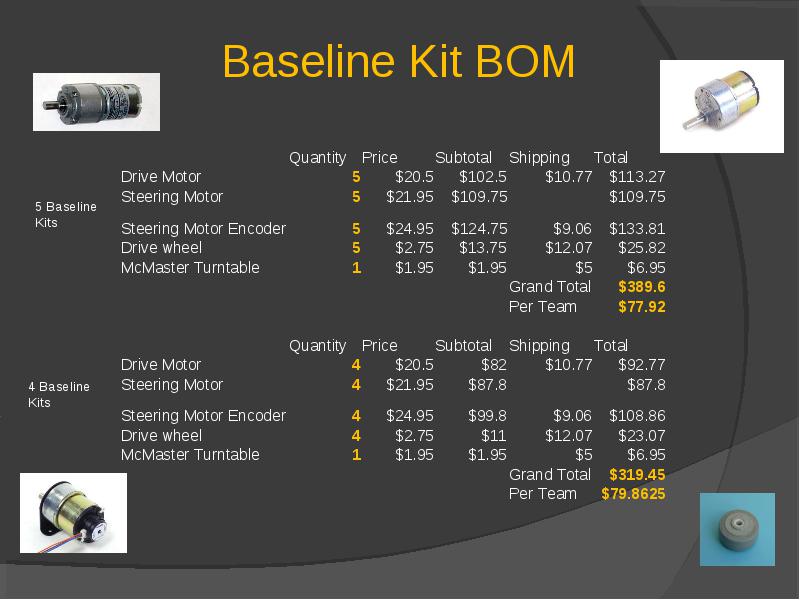 Baseline Kit BOM

5 Baseline Kits

| | Quantity | Price | Subtotal | Shipping | Total |
|---|---|---|---|---|---|
| Drive Motor | 5 | \$20.5 | \$102.5 | \$10.77 | \$113.27 |
| Steering Motor | 5 | \$21.95 | \$109.75 | | \$109.75 |
| Steering Motor Encoder | 5 | \$24.95 | \$124.75 | \$9.06 | \$133.81 |
| Drive wheel | 5 | \$2.75 | \$13.75 | \$12.07 | \$25.82 |
| McMaster Turntable | 1 | \$1.95 | \$1.95 | \$5 | \$6.95 |
| | | | | Grand Total | \$389.6 |
| | | | | Per Team | \$77.92 |

4 Baseline Kits

| | Quantity | Price | Subtotal | Shipping | Total |
|---|---|---|---|---|---|
| Drive Motor | 4 | \$20.5 | \$82 | \$10.77 | \$92.77 |
| Steering Motor | 4 | \$21.95 | \$87.8 | | \$87.8 |
| Steering Motor Encoder | 4 | \$24.95 | \$99.8 | \$9.06 | \$108.86 |
| Drive wheel | 4 | \$2.75 | \$11 | \$12.07 | \$23.07 |
| McMaster Turntable | 1 | \$1.95 | \$1.95 | \$5 | \$6.95 |
| | | | | Grand Total | \$319.45 |
| | | | | Per Team | \$79.8625 |